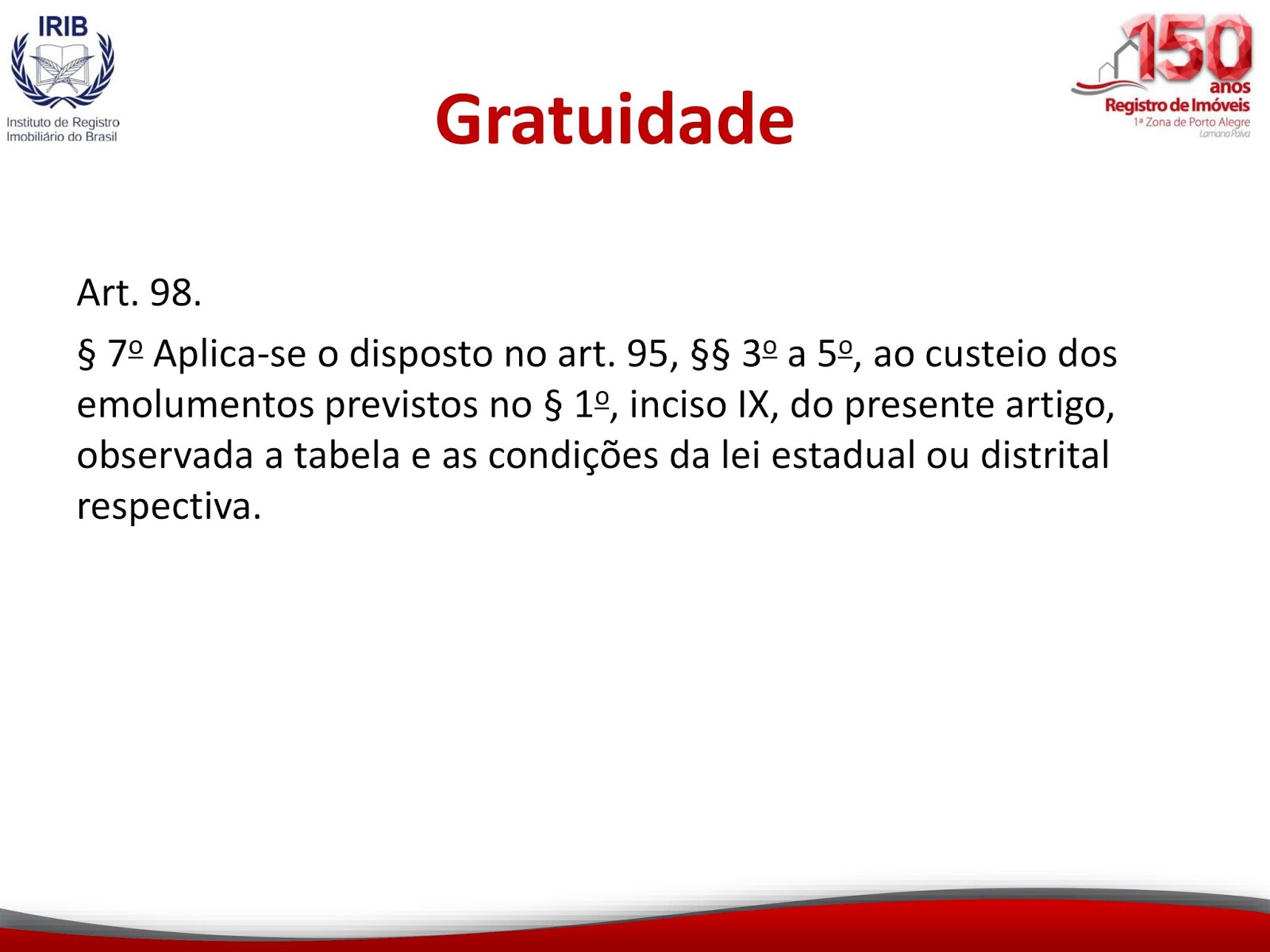 IRIB
Instituto de Registro Imobiliário do Brasil

Gratuidade

150 anos
Registro de Imóveis
1ª Zona de Porto Alegre
Lamana Paiva

Art. 98.

§ 7º Aplica-se o disposto no art. 95, §§ 3º a 5º, ao custeio dos emolumentos previstos no § 1º, inciso IX, do presente artigo, observada a tabela e as condições da lei estadual ou distrital respectiva.